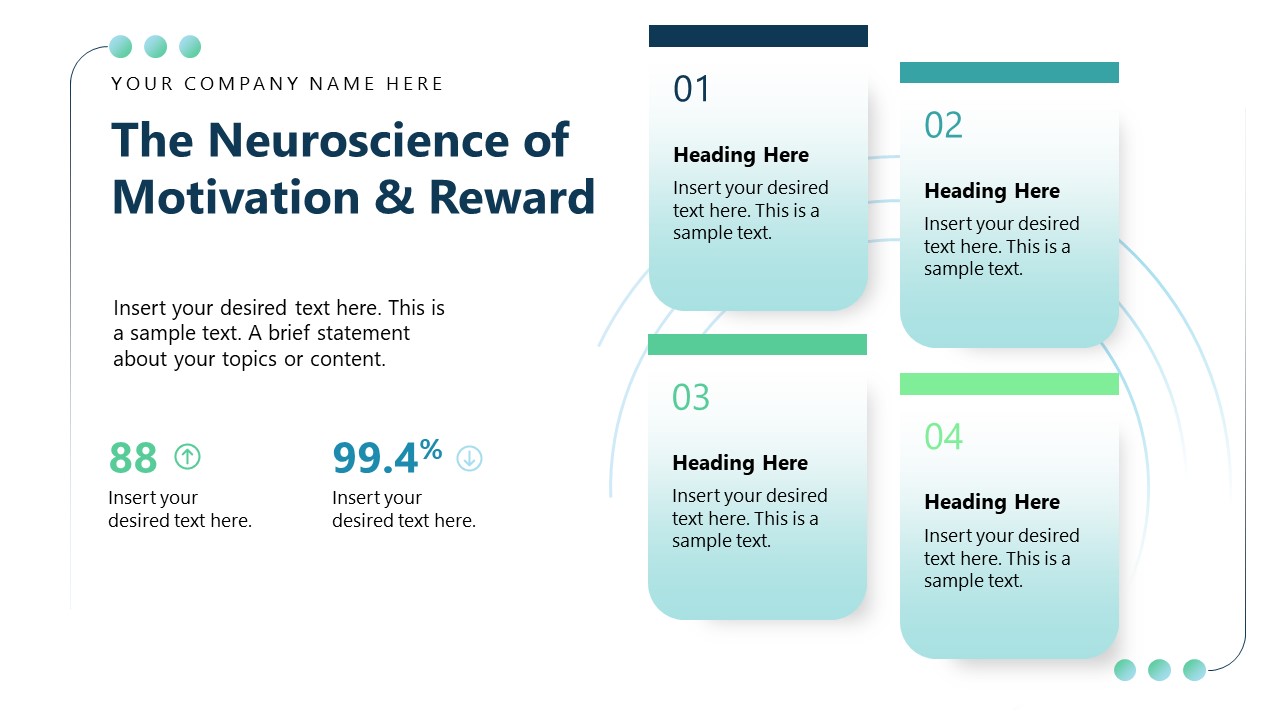 YOUR COMPANY NAME HERE

The Neuroscience of Motivation & Reward

Insert your desired text here. This is a sample text. A brief statement about your topics or content.

88

Insert your desired text here.

99.4%

Insert your desired text here.

01

Heading Here

Insert your desired text here. This is a sample text.

02

Heading Here

Insert your desired text here. This is a sample text.

03

Heading Here

Insert your desired text here. This is a sample text.

04

Heading Here

Insert your desired text here. This is a sample text.